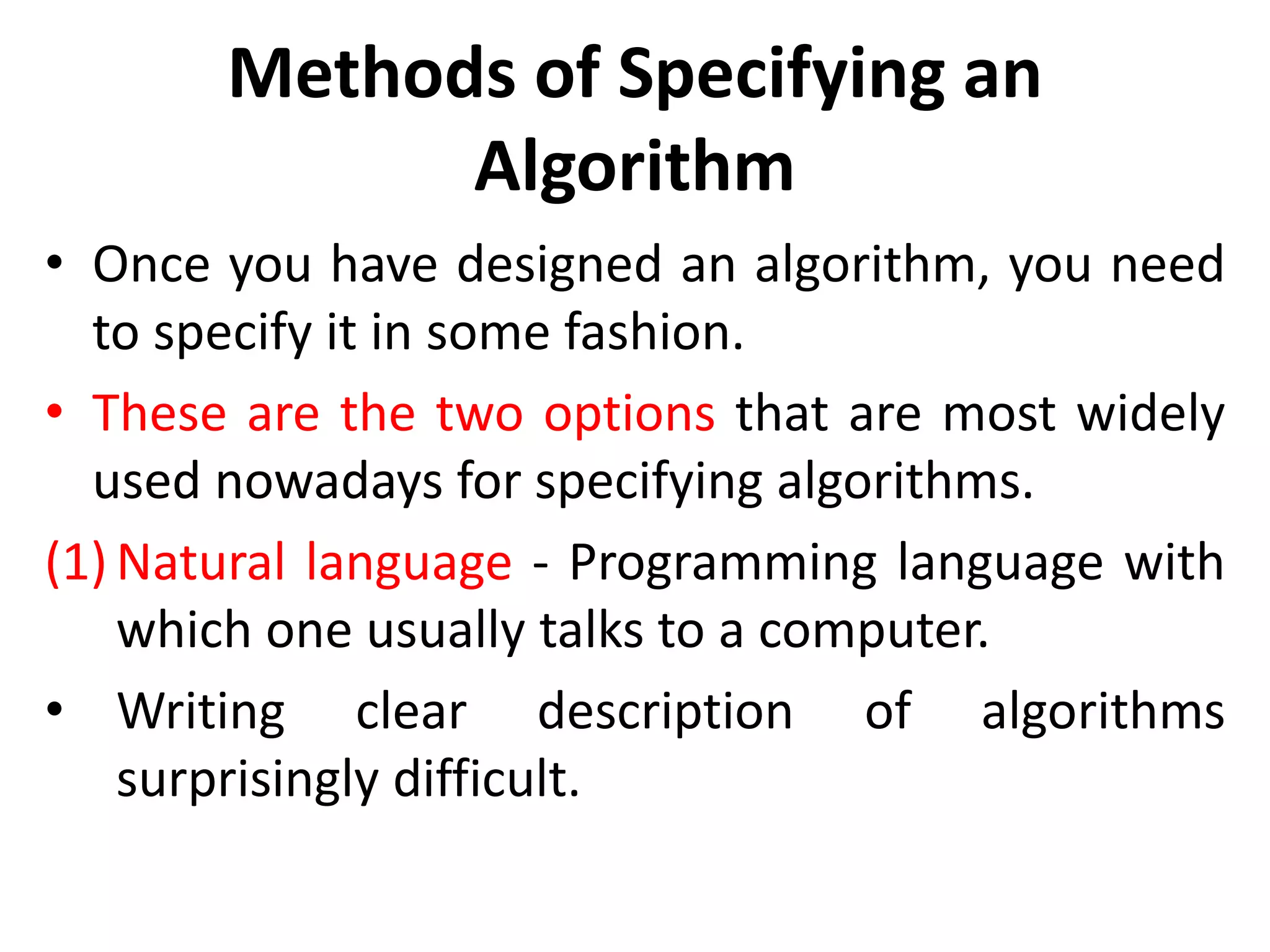 Methods of Specifying an Algorithm

• Once you have designed an algorithm, you need to specify it in some fashion.

• These are the two options that are most widely used nowadays for specifying algorithms.

(1) Natural language - Programming language with which one usually talks to a computer.

• Writing clear description of algorithms surprisingly difficult.